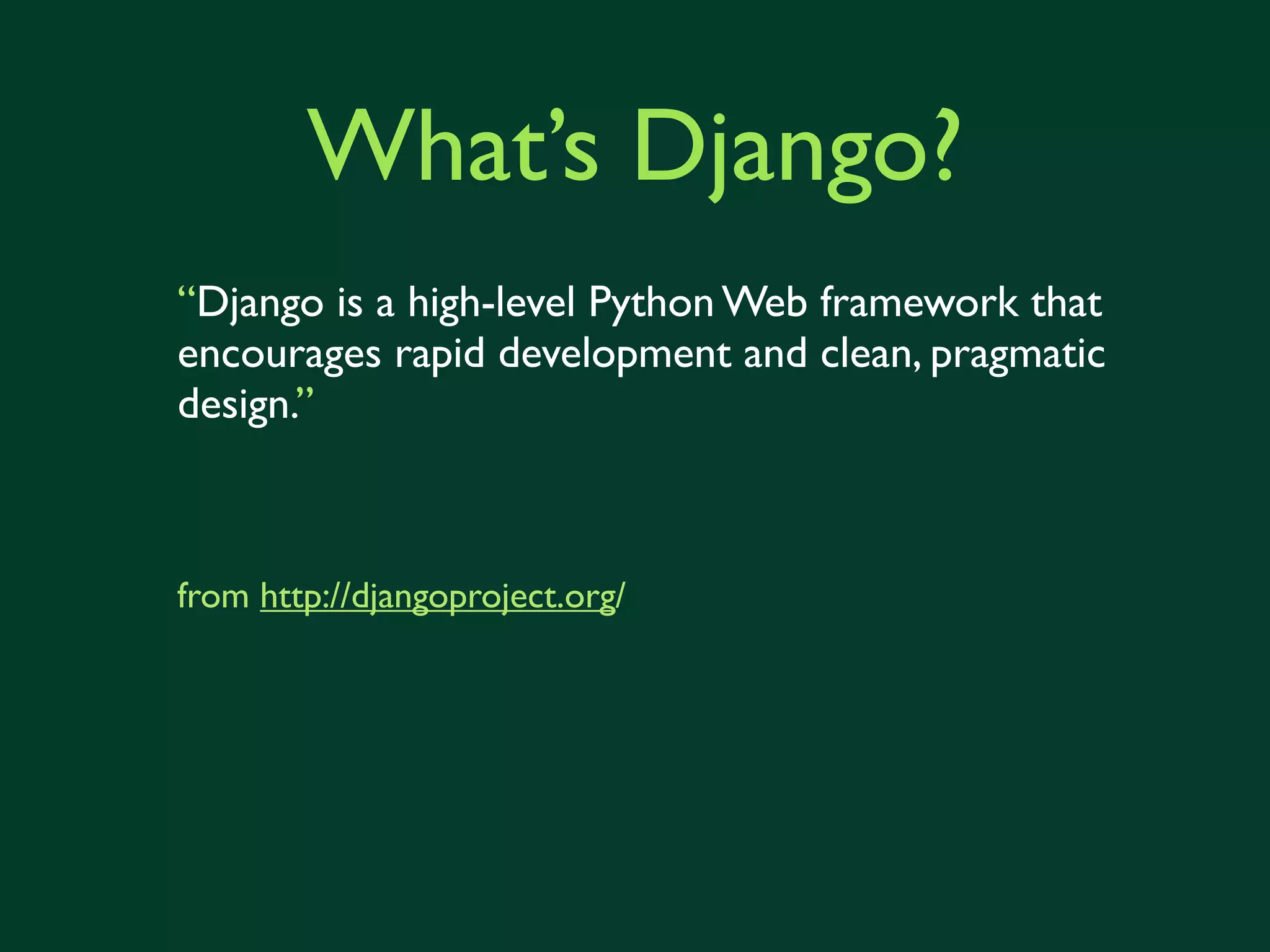 What’s Django?

“Django is a high-level Python Web framework that encourages rapid development and clean, pragmatic design.”

from http://djangoproject.org/